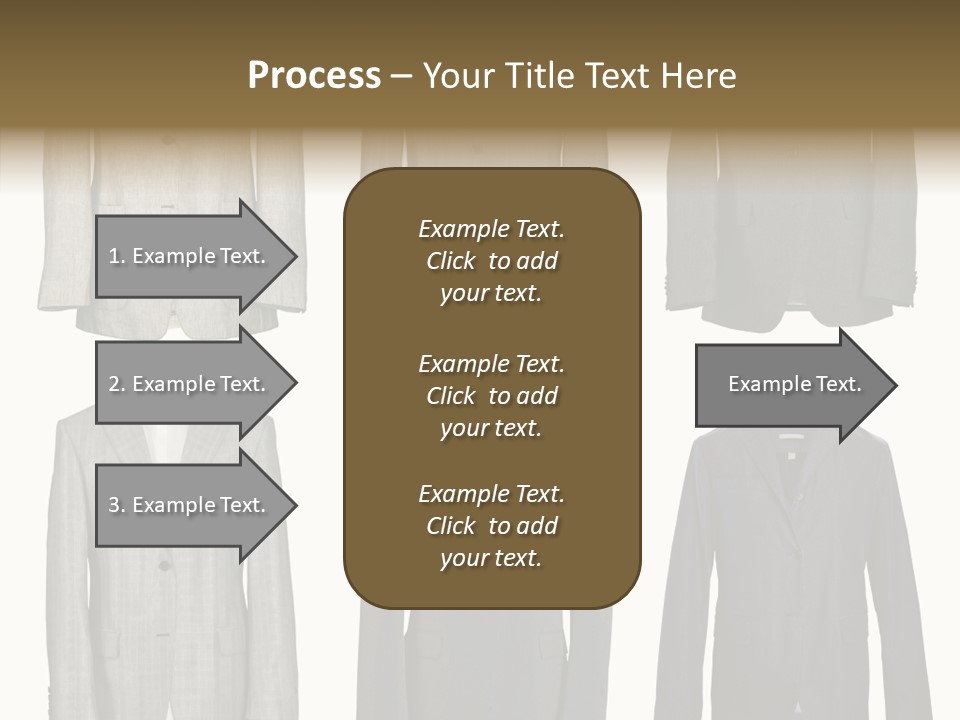 Process – Your Title Text Here

1. Example Text.

2. Example Text.

3. Example Text.

Example Text. Click to add your text.

Example Text. Click to add your text.

Example Text. Click to add your text.

Example Text.